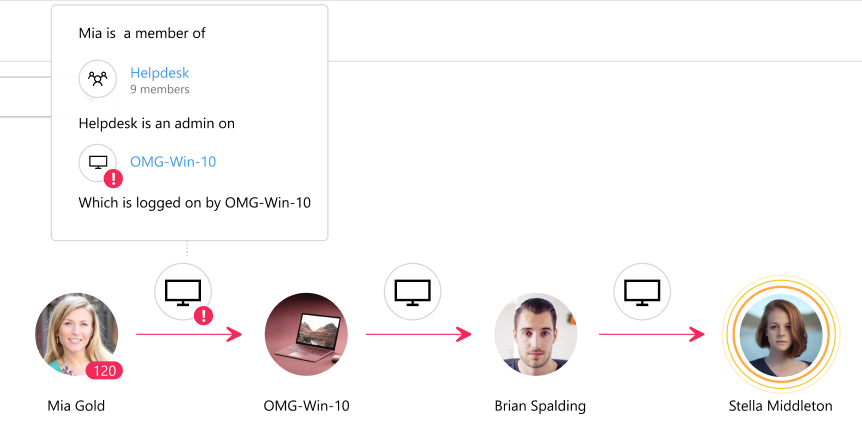 Mia is  a member of

Helpdesk
9 members

Helpdesk is an admin on

OMG-Win-10

Which is logged on by OMG-Win-10

120

Mia Gold

OMG-Win-10

Brian Spalding

Stella Middleton